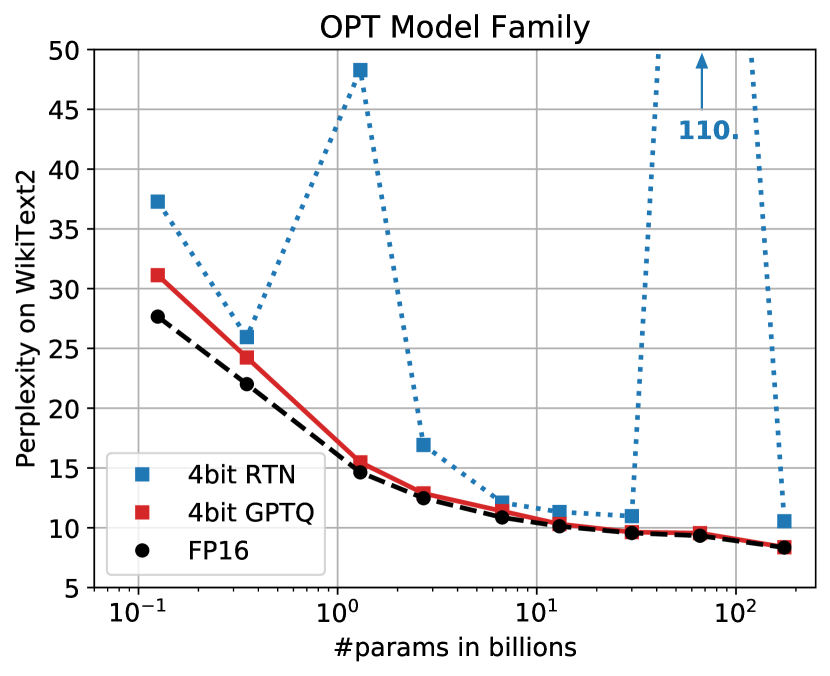 OPT Model Family

Perplexity on WikiText2

50
45
40
35
30
25
20
15
10
5

110.

4bit RTN
4bit GPTQ
FP16

$10^{-1}$ $10^{0}$ $10^{1}$ $10^{2}$

#params in billions